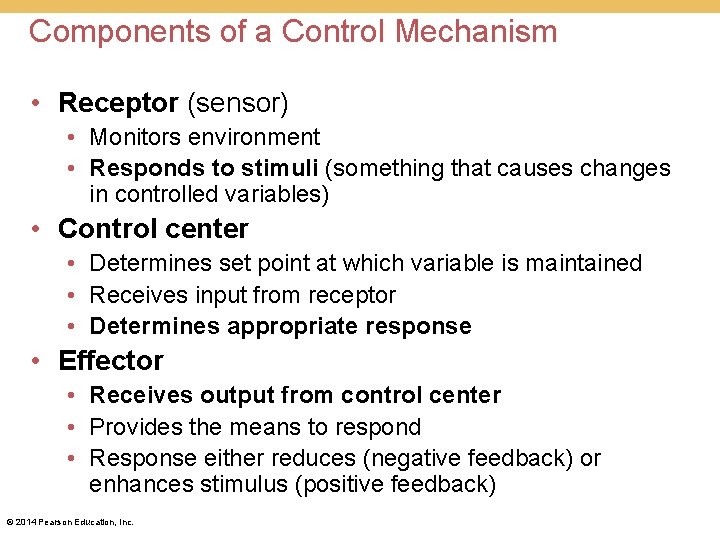 Components of a Control Mechanism

• Receptor (sensor)
  • Monitors environment
  • Responds to stimuli (something that causes changes in controlled variables)
• Control center
  • Determines set point at which variable is maintained
  • Receives input from receptor
  • Determines appropriate response
• Effector
  • Receives output from control center
  • Provides the means to respond
  • Response either reduces (negative feedback) or enhances stimulus (positive feedback)

© 2014 Pearson Education, Inc.